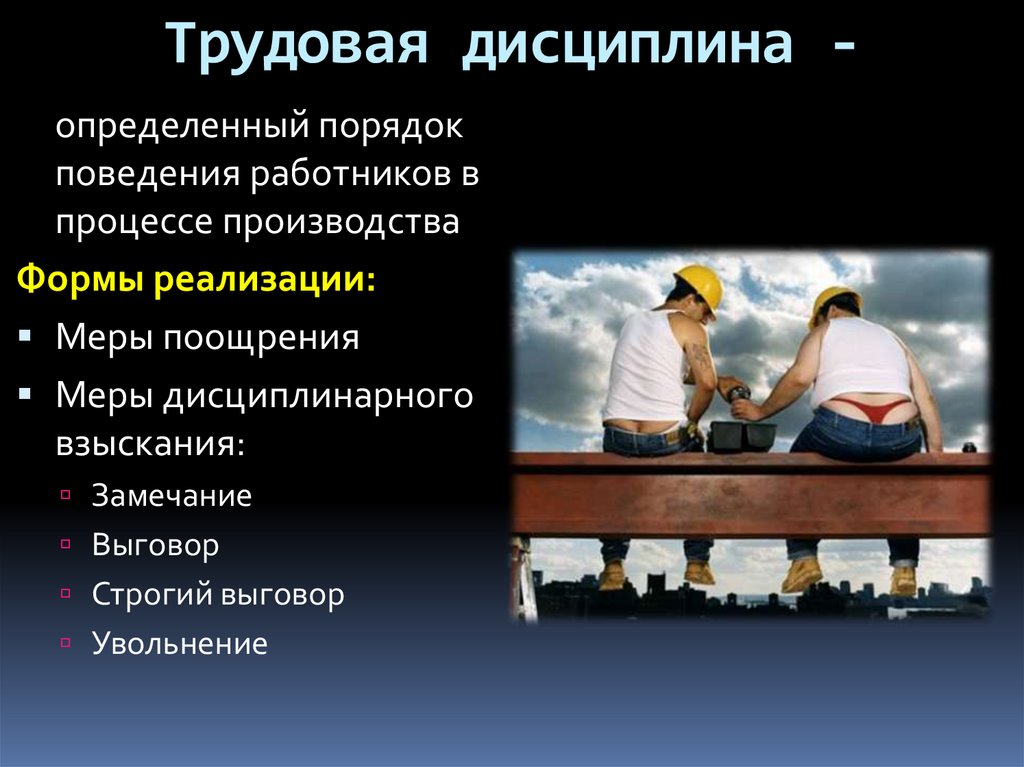 Трудовая дисциплина -

определенный порядок поведения работников в процессе производства

Формы реализации:

▪ Меры поощрения

▪ Меры дисциплинарного взыскания:

▫ Замечание

▫ Выговор

▫ Строгий выговор

▫ Увольнение